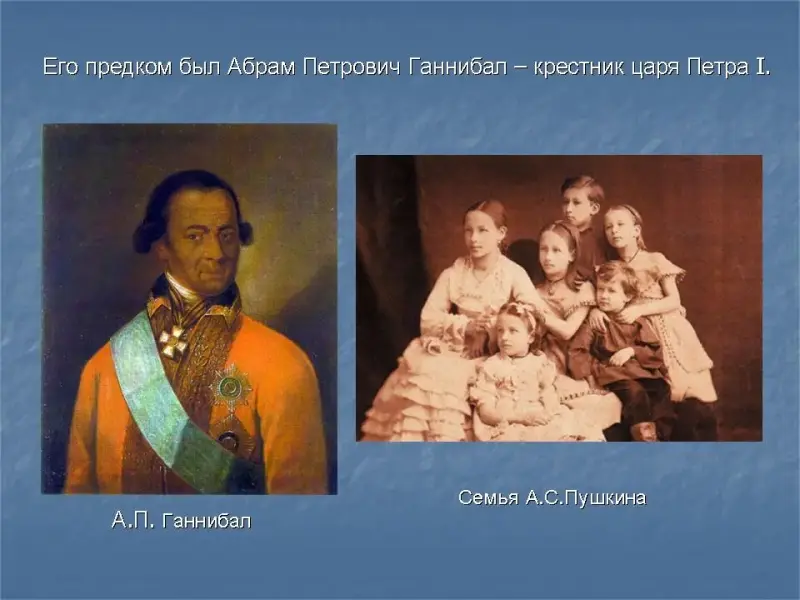 Его предком был Абрам Петрович Ганнибал – крестник царя Петра I.

А.П. Ганнибал

Семья А.С.Пушкина